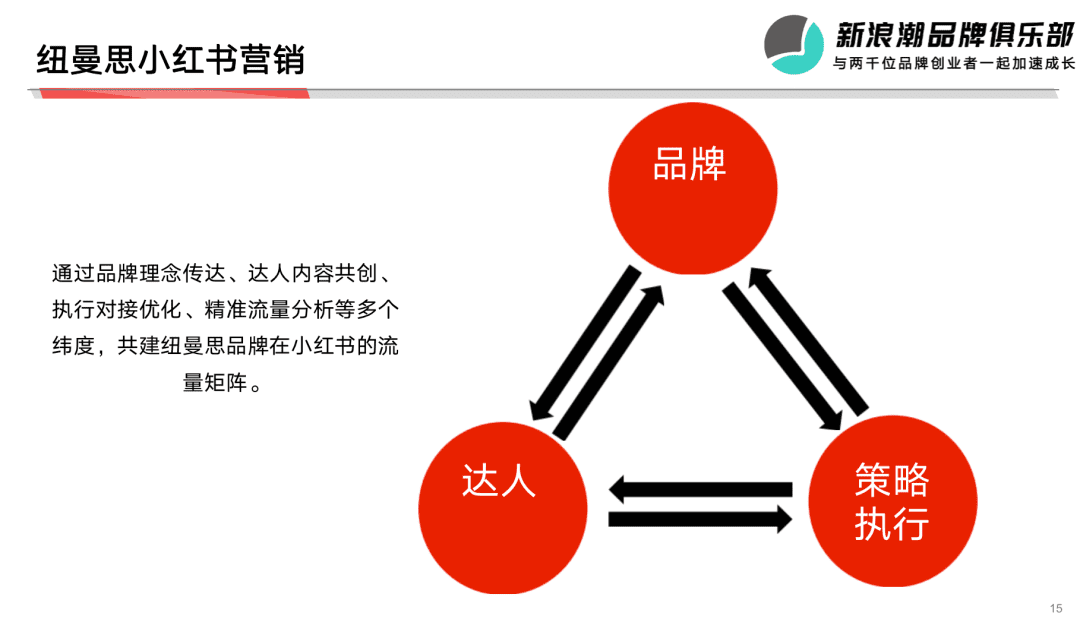 纽曼思小红书营销

新浪潮品牌俱乐部
与两千位品牌创业者一起加速成长

通过品牌理念传达、达人内容共创、执行对接优化、精准流量分析等多个纬度，共建纽曼思品牌在小红书的流量矩阵。

品牌

达人

策略执行

15